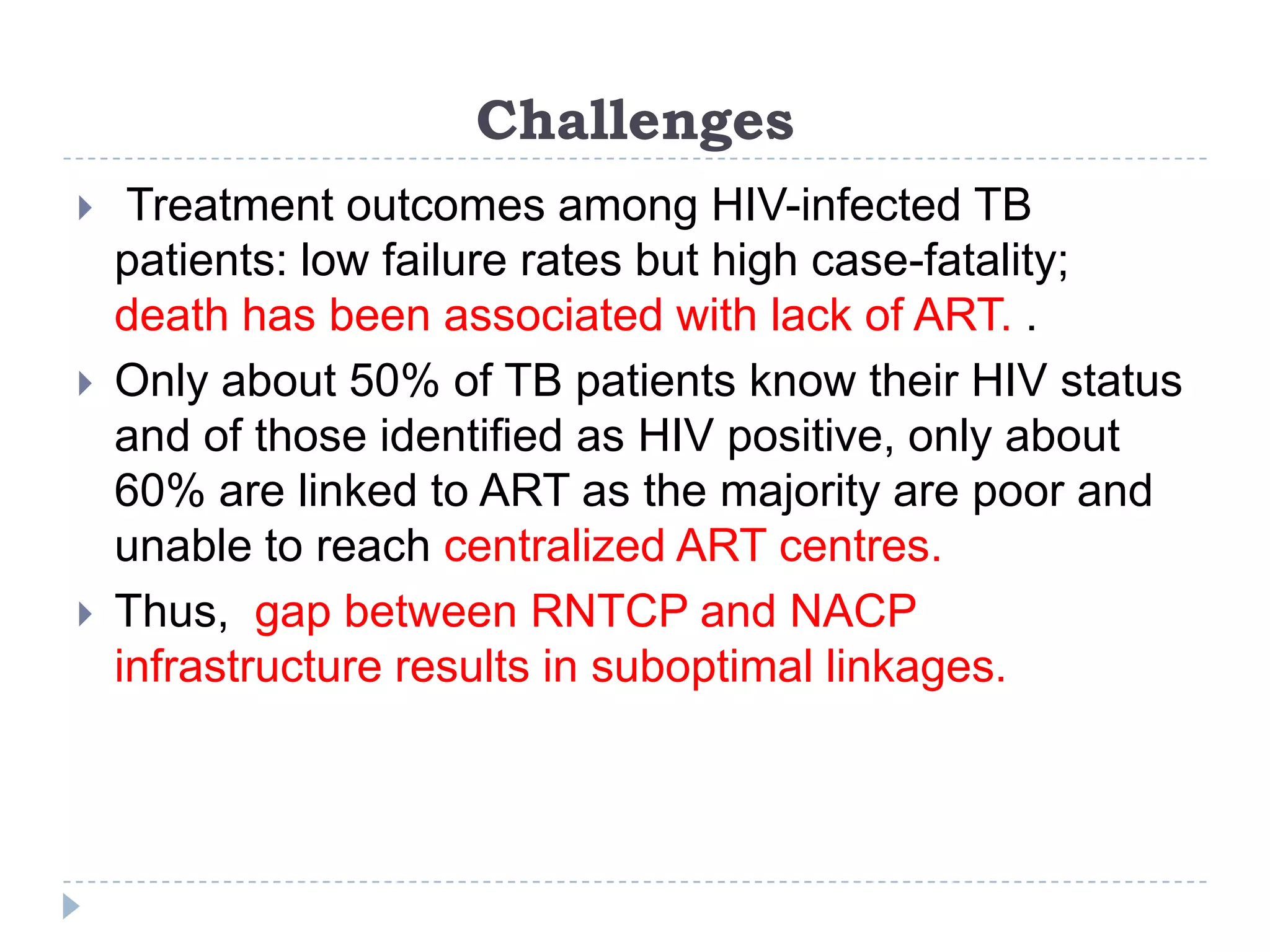 Challenges

Treatment outcomes among HIV-infected TB patients: low failure rates but high case-fatality; death has been associated with lack of ART. .

Only about 50% of TB patients know their HIV status and of those identified as HIV positive, only about 60% are linked to ART as the majority are poor and unable to reach centralized ART centres.

Thus, gap between RNTCP and NACP infrastructure results in suboptimal linkages.